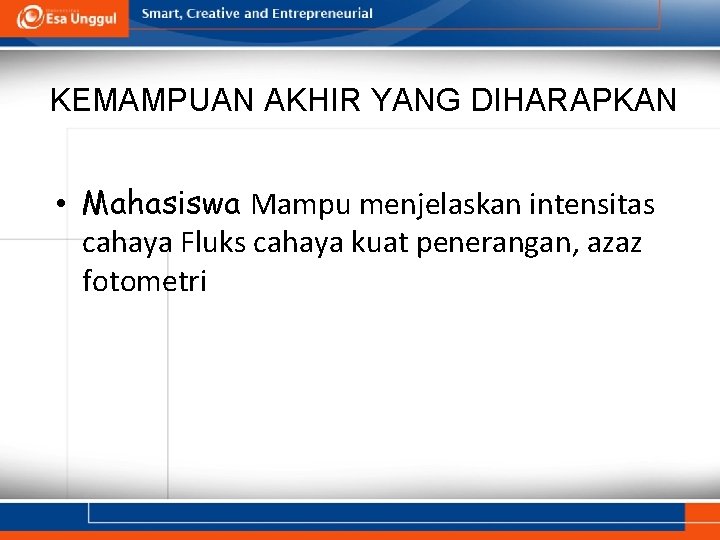 Esa Unggul

Smart, Creative and Entrepreneurial

KEMAMPUAN AKHIR YANG DIHARAPKAN

• Mahasiswa Mampu menjelaskan intensitas cahaya Fluks cahaya kuat penerangan, azaz fotometri